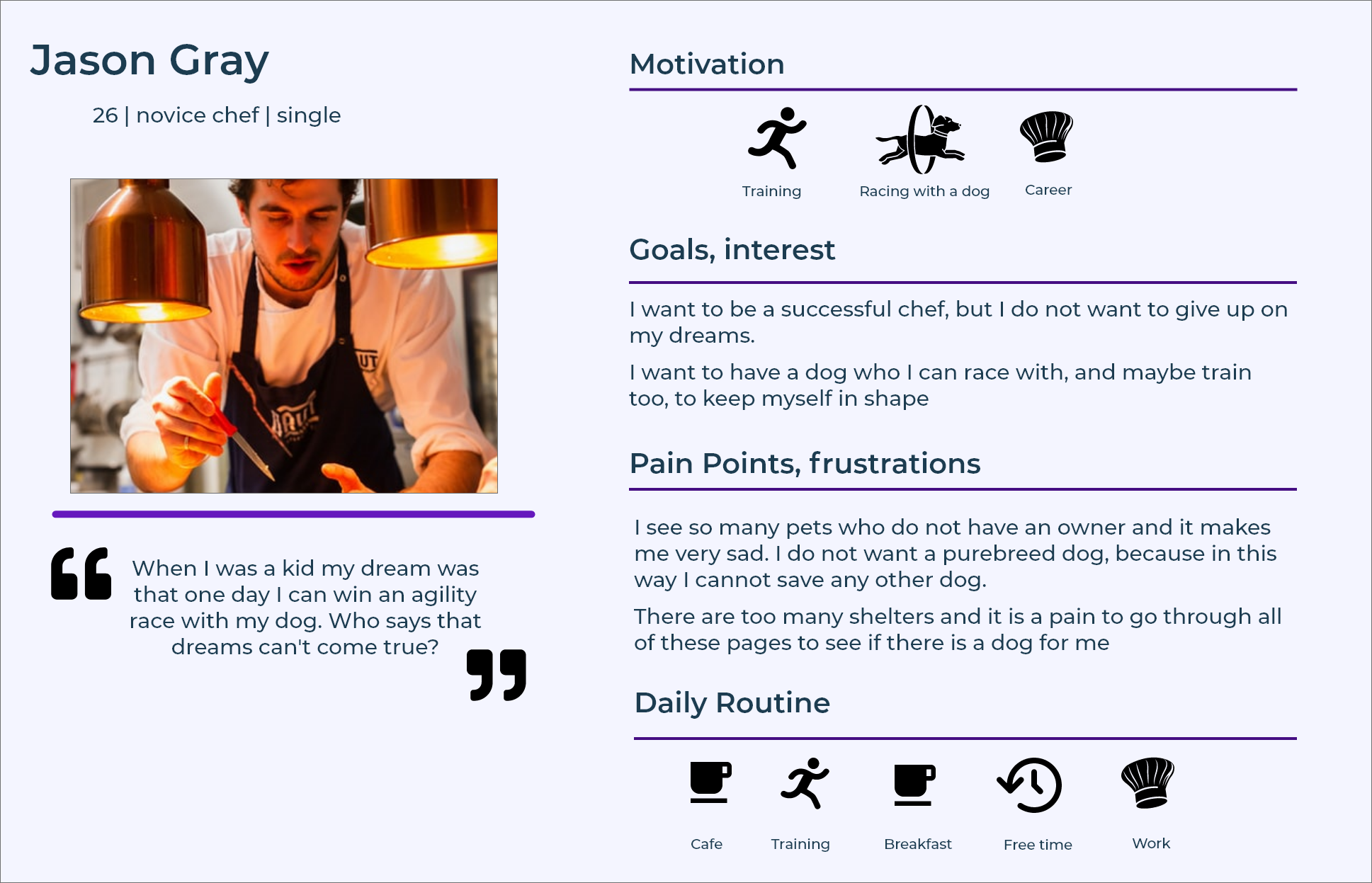 Jason Gray

26 | novice chef | single

When I was a kid my dream was that one day I can win an agility race with my dog. Who says that dreams can't come true?

Motivation

Training

Racing with a dog

Career

Goals, interest

I want to be a successful chef, but I do not want to give up on my dreams.

I want to have a dog who I can race with, and maybe train too, to keep myself in shape

Pain Points, frustrations

I see so many pets who do not have an owner and it makes me very sad. I do not want a purebreed dog, because in this way I cannot save any other dog.

There are too many shelters and it is a pain to go through all of these pages to see if there is a dog for me

Daily Routine

Cafe

Training

Breakfast

Free time

Work